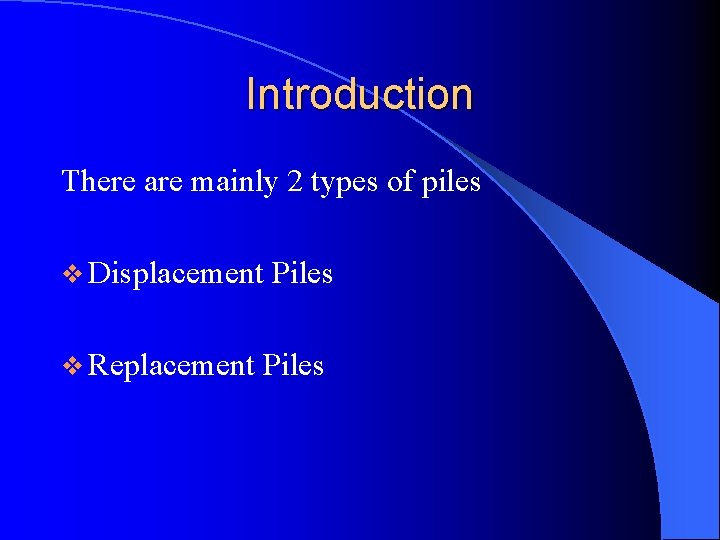 Introduction

There are mainly 2 types of piles

❖ Displacement Piles

❖ Replacement Piles